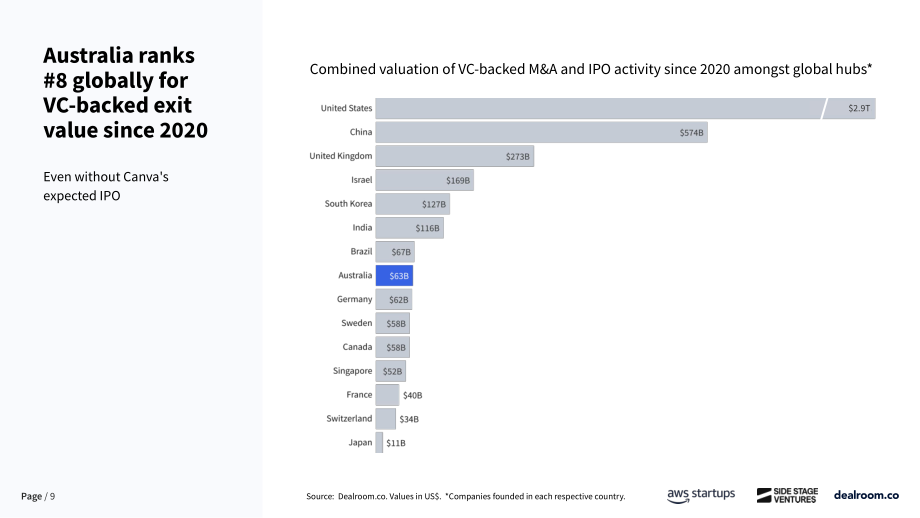 Australia ranks #8 globally for VC-backed exit value since 2020

Even without Canva's expected IPO

Combined valuation of VC-backed M&A and IPO activity since 2020 amongst global hubs*

United States $2.9T
China $574B
United Kingdom $273B
Israel $169B
South Korea $127B
India $116B
Brazil $67B
Australia $63B
Germany $62B
Sweden $58B
Canada $58B
Singapore $52B
France $40B
Switzerland $34B
Japan $11B

Page / 9

Source: Dealroom.co. Values in US$. *Companies founded in each respective country.

aws startups

SIDE STAGE VENTURES

dealroom.co